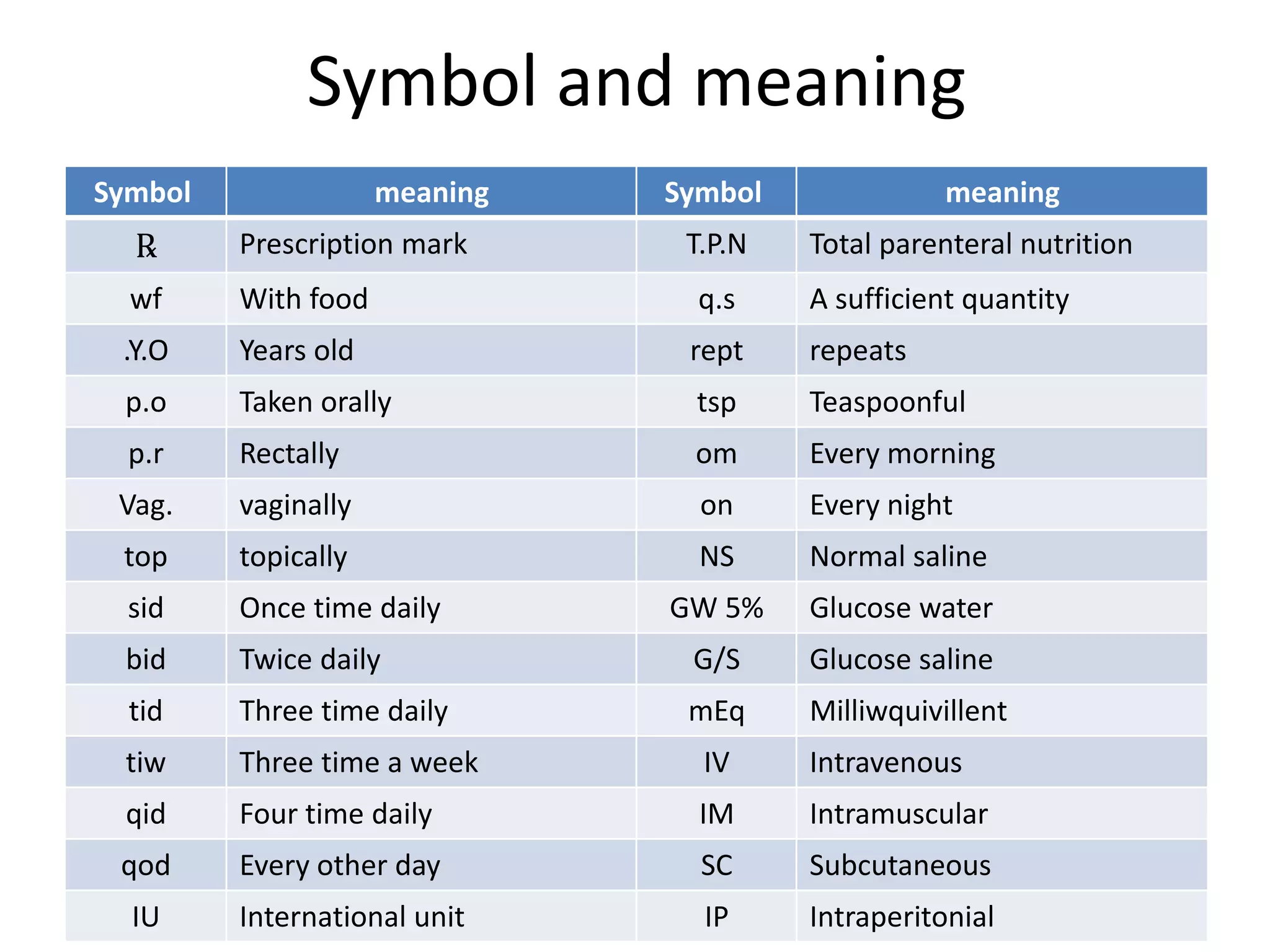 Symbol and meaning

| Symbol | meaning | Symbol | meaning |
|---|---|---|---|
| ℞ | Prescription mark | T.P.N | Total parenteral nutrition |
| wf | With food | q.s | A sufficient quantity |
| .Y.O | Years old | rept | repeats |
| p.o | Taken orally | tsp | Teaspoonful |
| p.r | Rectally | om | Every morning |
| Vag. | vaginally | on | Every night |
| top | topically | NS | Normal saline |
| sid | Once time daily | GW 5% | Glucose water |
| bid | Twice daily | G/S | Glucose saline |
| tid | Three time daily | mEq | Milliwquivillent |
| tiw | Three time a week | IV | Intravenous |
| qid | Four time daily | IM | Intramuscular |
| qod | Every other day | SC | Subcutaneous |
| IU | International unit | IP | Intraperitonial |